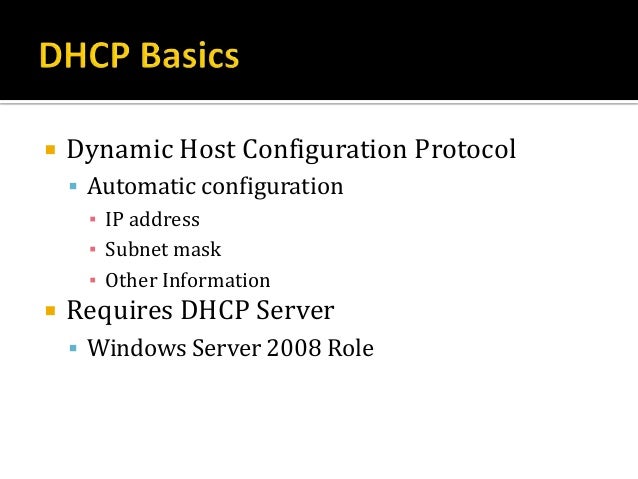 DHCP Basics

- Dynamic Host Configuration Protocol
  - Automatic configuration
    - IP address
    - Subnet mask
    - Other Information
- Requires DHCP Server
  - Windows Server 2008 Role